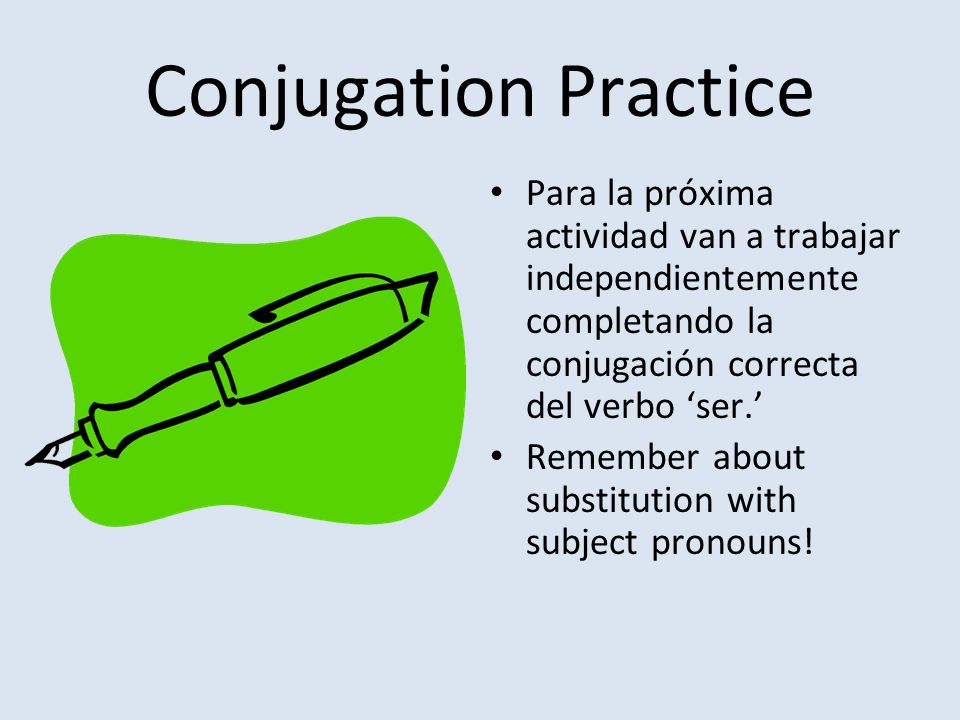 Conjugation Practice

• Para la próxima actividad van a trabajar independientemente completando la conjugación correcta del verbo ‘ser.’

• Remember about substitution with subject pronouns!